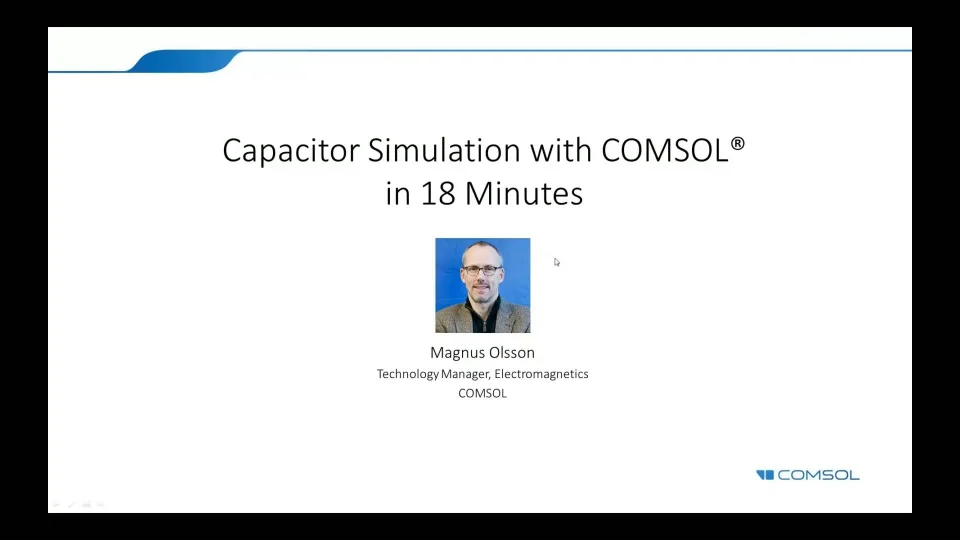 Capacitor Simulation with COMSOL®
in 18 Minutes

Magnus Olsson
Technology Manager, Electromagnetics
COMSOL

COMSOL